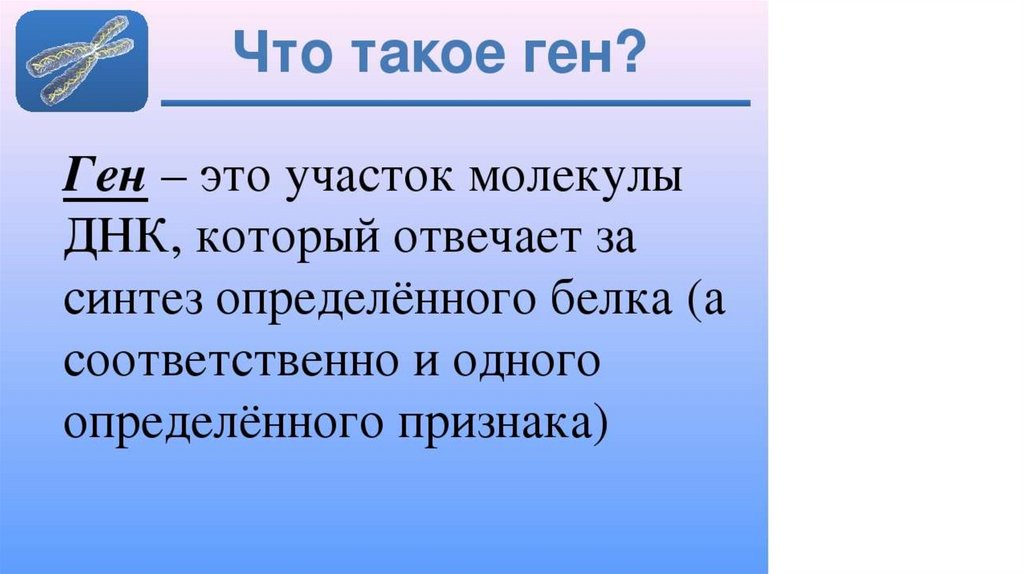 Что такое ген?

Ген – это участок молекулы ДНК, который отвечает за синтез определённого белка (а соответственно и одного определённого признака)